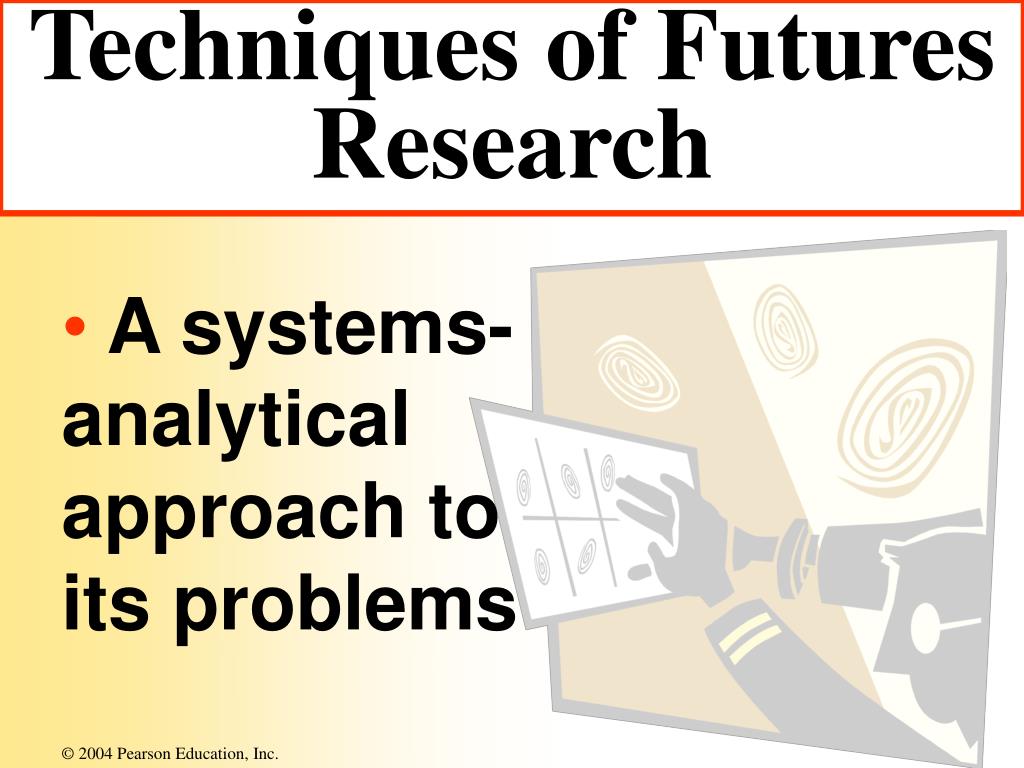 Techniques of Futures Research

• A systems-analytical approach to its problems

© 2004 Pearson Education, Inc.